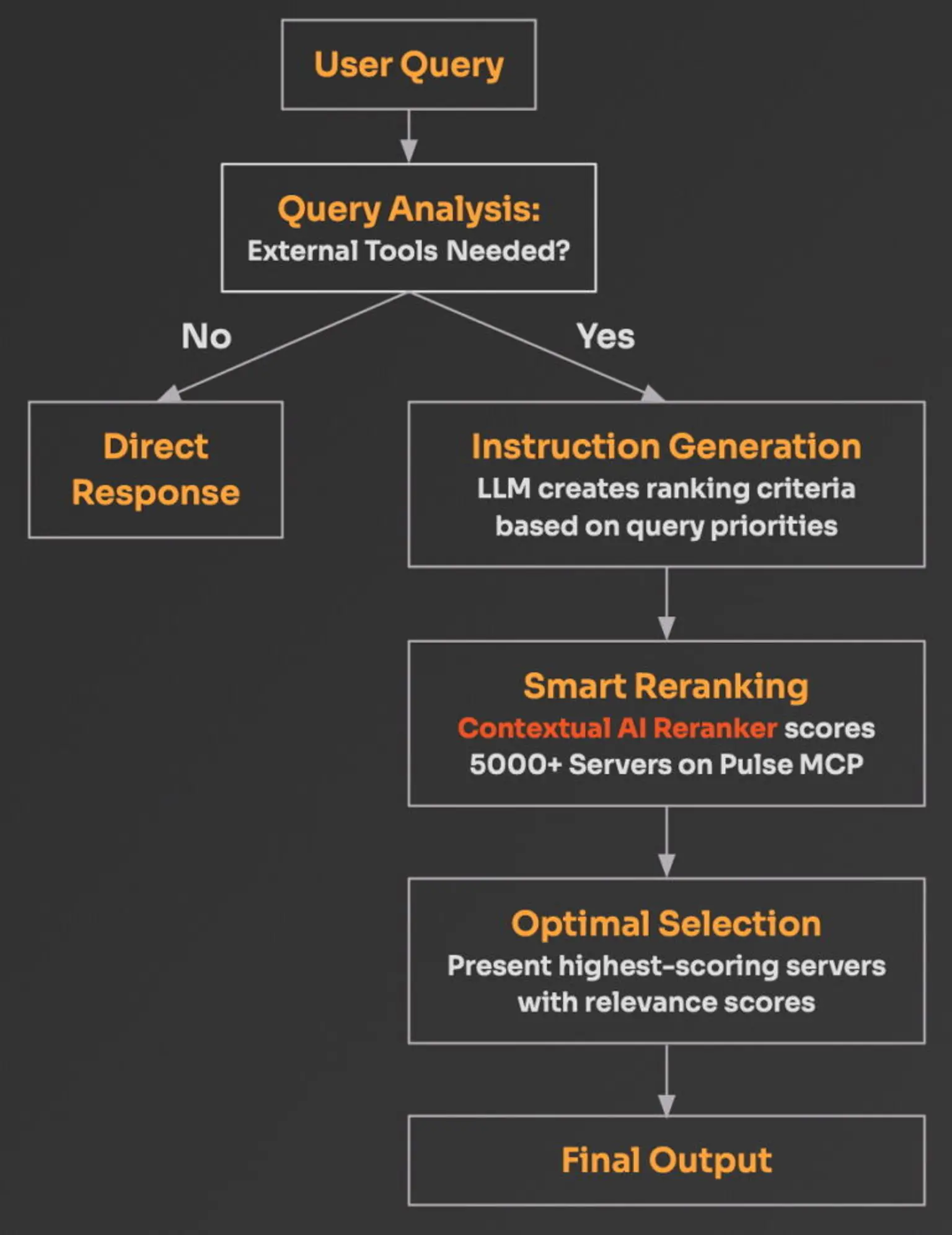 User Query

Query Analysis:
External Tools Needed?

No

Yes

Direct Response

Instruction Generation
LLM creates ranking criteria based on query priorities

Smart Reranking
Contextual AI Reranker scores 5000+ Servers on Pulse MCP

Optimal Selection
Present highest-scoring servers with relevance scores

Final Output